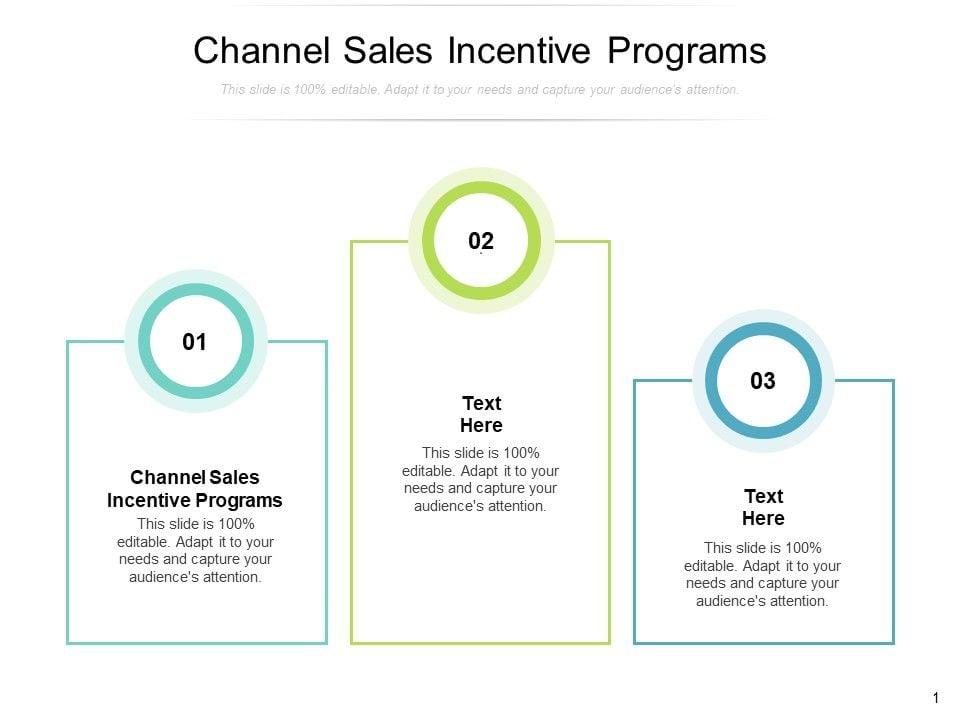 Channel Sales Incentive Programs

This slide is 100% editable. Adapt it to your needs and capture your audience's attention.

01

Channel Sales Incentive Programs

This slide is 100% editable. Adapt it to your needs and capture your audience's attention.

02

Text Here

This slide is 100% editable. Adapt it to your needs and capture your audience's attention.

03

Text Here

This slide is 100% editable. Adapt it to your needs and capture your audience's attention.

1